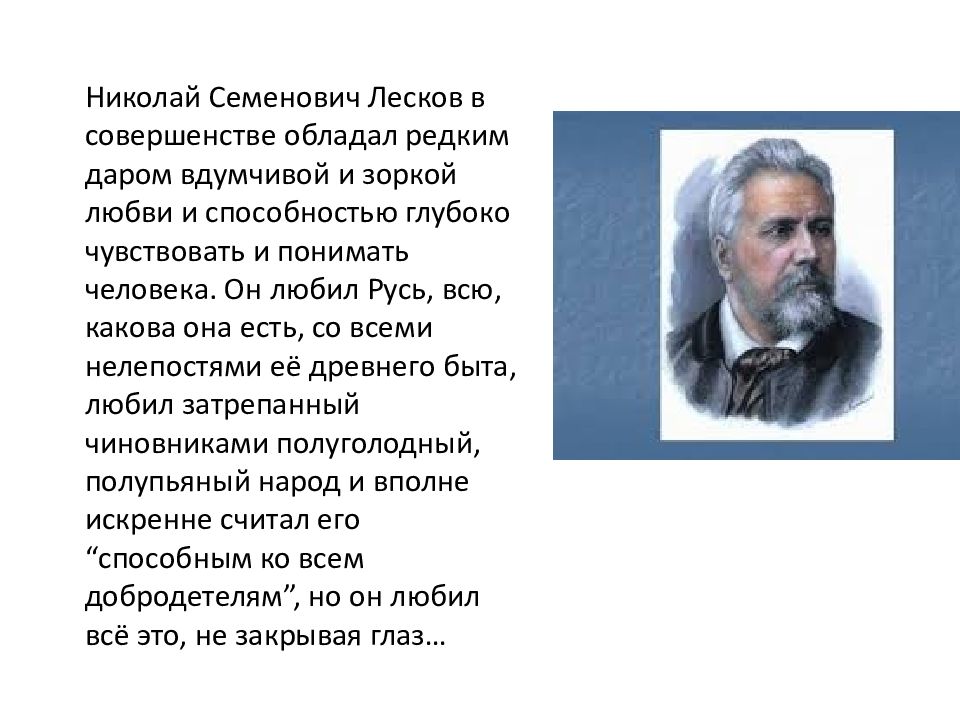 Николай Семенович Лесков в совершенстве обладал редким даром вдумчивой и зоркой любви и способностью глубоко чувствовать и понимать человека. Он любил Русь, всю, какова она есть, со всеми нелепостями её древнего быта, любил затрепанный чиновниками полуголодный, полупьяный народ и вполне искренне считал его “способным ко всем добродетелям”, но он любил всё это, не закрывая глаз…